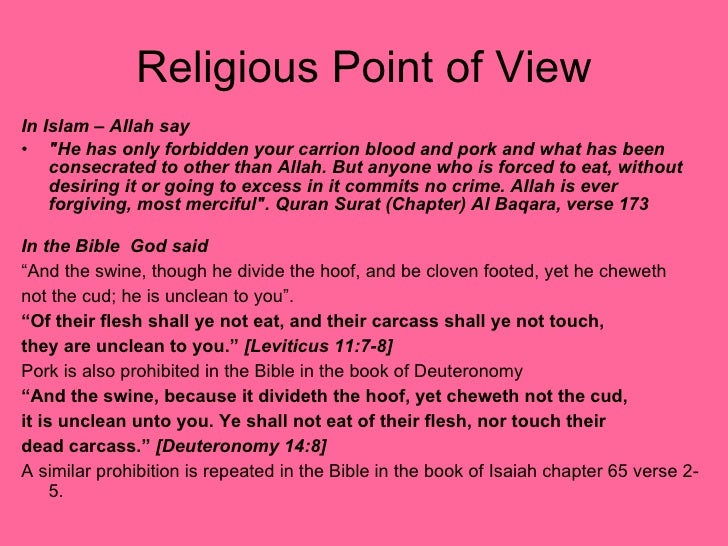 Religious Point of View

In Islam – Allah say

• "He has only forbidden your carrion blood and pork and what has been consecrated to other than Allah. But anyone who is forced to eat, without desiring it or going to excess in it commits no crime. Allah is ever forgiving, most merciful". Quran Surat (Chapter) Al Baqara, verse 173

In the Bible God said

“And the swine, though he divide the hoof, and be cloven footed, yet he cheweth not the cud; he is unclean to you”.

“Of their flesh shall ye not eat, and their carcass shall ye not touch, they are unclean to you.” [Leviticus 11:7-8]

Pork is also prohibited in the Bible in the book of Deuteronomy

“And the swine, because it divideth the hoof, yet cheweth not the cud, it is unclean unto you. Ye shall not eat of their flesh, nor touch their dead carcass.” [Deuteronomy 14:8]

A similar prohibition is repeated in the Bible in the book of Isaiah chapter 65 verse 2-5.